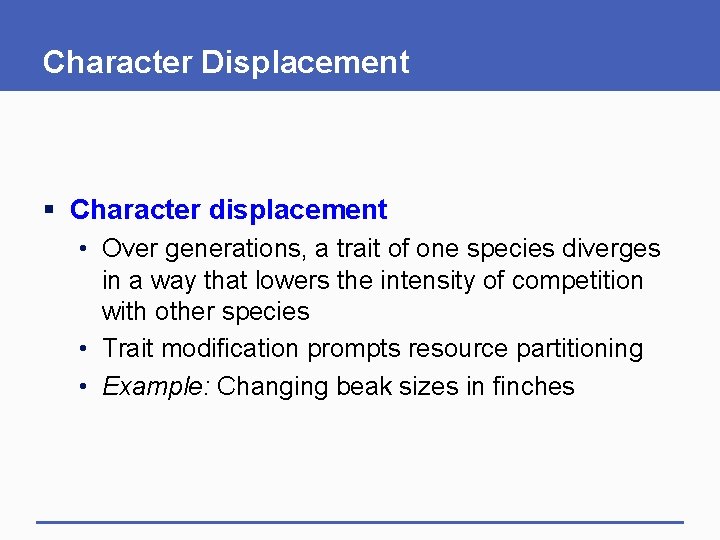 Character Displacement

▪ Character displacement

• Over generations, a trait of one species diverges in a way that lowers the intensity of competition with other species

• Trait modification prompts resource partitioning

• Example: Changing beak sizes in finches